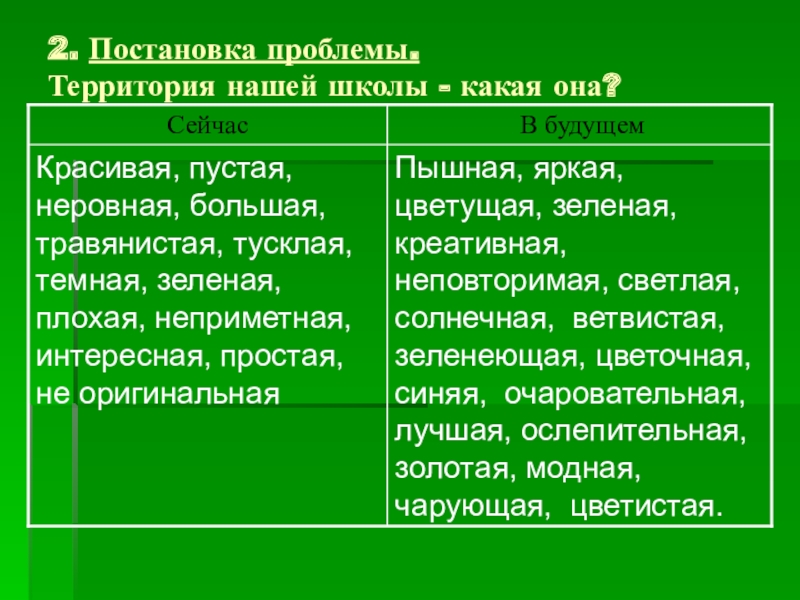 2. Постановка проблемы.
Территория нашей школы - какая она?

| Сейчас | В будущем |
|---|---|
| Красивая, пустая, неровная, большая, травянистая, тусклая, темная, зеленая, плохая, неприметная, интересная, простая, не оригинальная | Пышная, яркая, цветущая, зеленая, креативная, неповторимая, светлая, солнечная, ветвистая, зеленеющая, цветочная, синяя, очаровательная, лучшая, ослепительная, золотая, модная, чарующая, цветистая. |